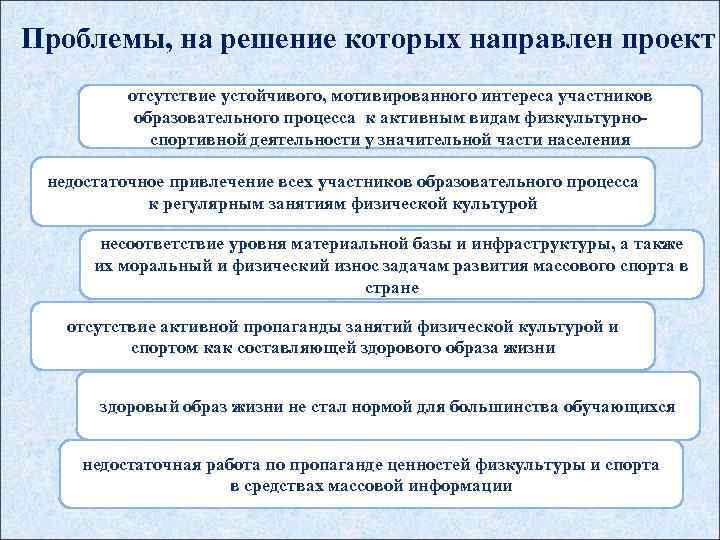 Проблемы, на решение которых направлен проект

отсутствие устойчивого, мотивированного интереса участников образовательного процесса к активным видам физкультурно-спортивной деятельности у значительной части населения

недостаточное привлечение всех участников образовательного процесса к регулярным занятиям физической культурой

несоответствие уровня материальной базы и инфраструктуры, а также их моральный и физический износ задачам развития массового спорта в стране

отсутствие активной пропаганды занятий физической культурой и спортом как составляющей здорового образа жизни

здоровый образ жизни не стал нормой для большинства обучающихся

недостаточная работа по пропаганде ценностей физкультуры и спорта в средствах массовой информации